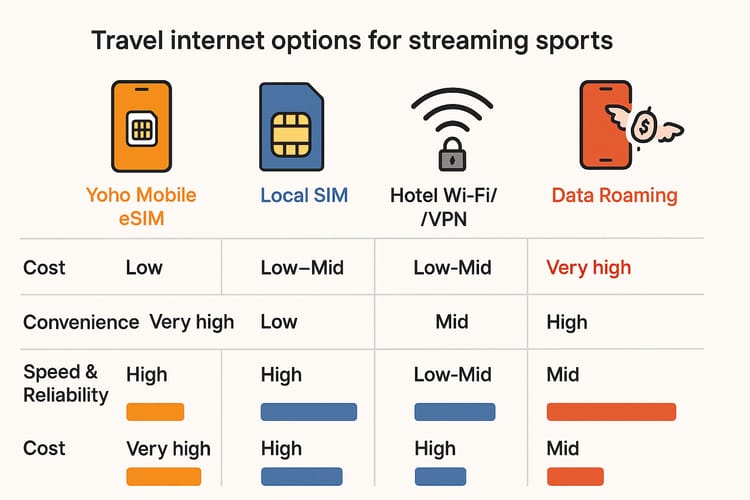 Travel internet options for streaming sports

| | Yoho Mobile eSIM | Local SIM | Hotel Wi-Fi/ /VPN | Data Roaming |
|---|---|---|---|---|
| Cost | Low | Low–Mid | Low-Mid | Very high |
| Convenience | Very high | Low | Mid | High |
| Speed & Reliability | High | High | Low-Mid | Mid |
| Cost | Very high | High | High | Mid |